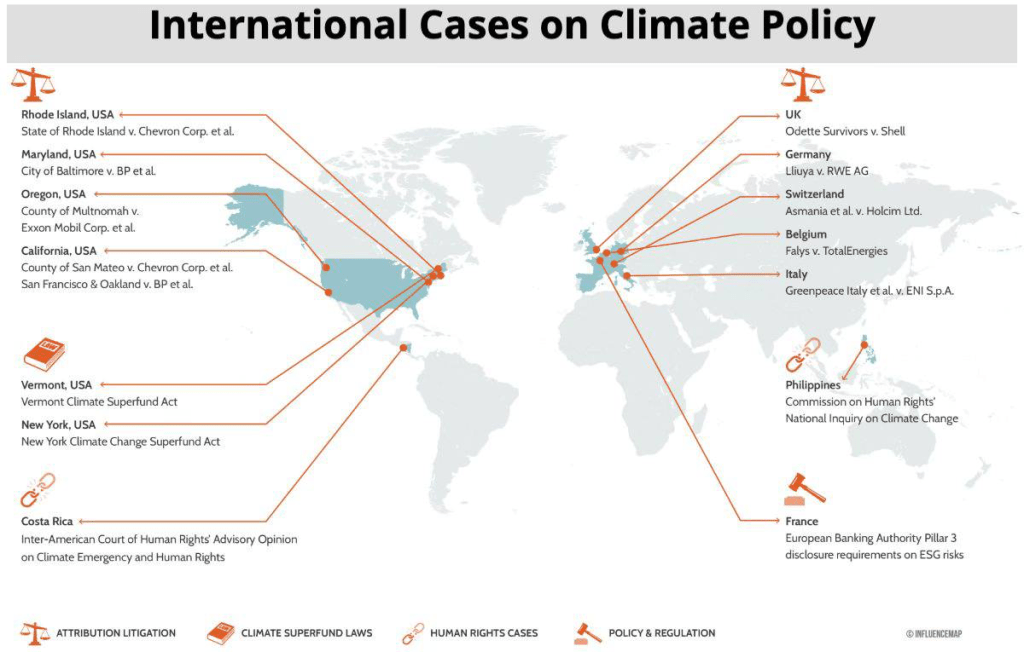 International Cases on Climate Policy

Rhode Island, USA
State of Rhode Island v. Chevron Corp. et al.

Maryland, USA
City of Baltimore v. BP et al.

Oregon, USA
County of Multnomah v. Exxon Mobil Corp. et al.

California, USA
County of San Mateo v. Chevron Corp. et al.
San Francisco & Oakland v. BP et al.

LAW

Vermont, USA
Vermont Climate Superfund Act

New York, USA
New York Climate Change Superfund Act

Costa Rica
Inter-American Court of Human Rights' Advisory Opinion on Climate Emergency and Human Rights

UK
Odette Survivors v. Shell

Germany
Lliuya v. RWE AG

Switzerland
Asmania et al. v. Holcim Ltd.

Belgium
Falys v. TotalEnergies

Italy
Greenpeace Italy et al. v. ENI S.p.A.

Philippines
Commission on Human Rights' National Inquiry on Climate Change

France
European Banking Authority Pillar 3 disclosure requirements on ESG risks

ATTRIBUTION LITIGATION
CLIMATE SUPERFUND LAWS
HUMAN RIGHTS CASES
POLICY & REGULATION

© INFLUENCEMAP